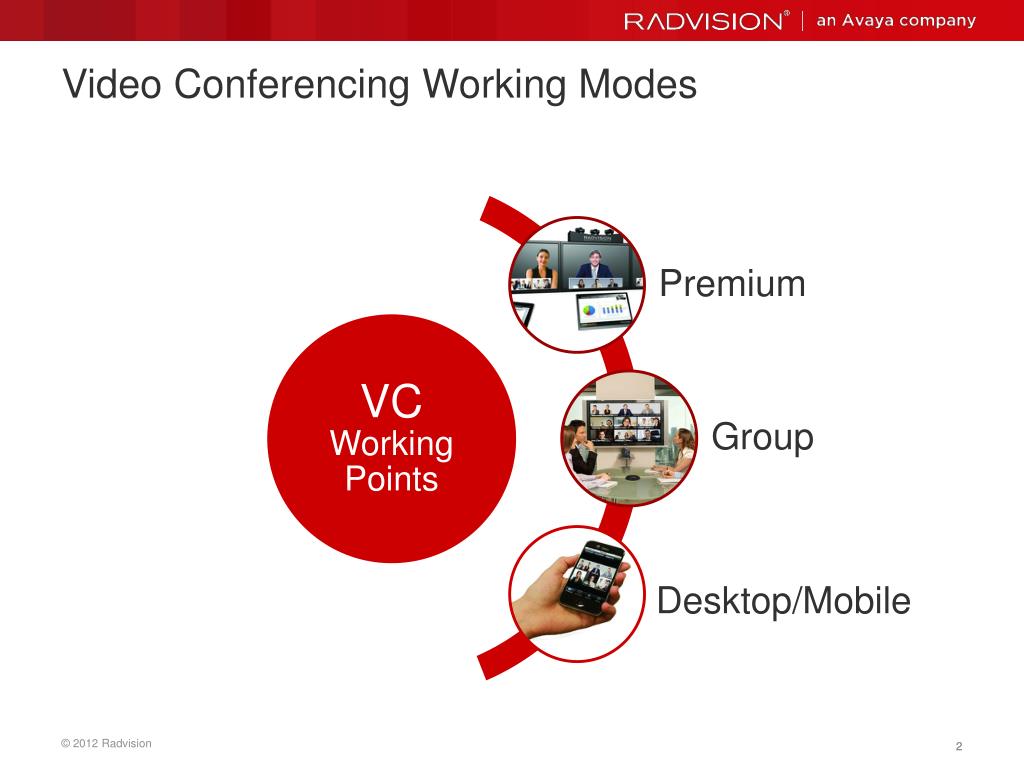 RADVISION® | an Avaya company

Video Conferencing Working Modes

VC
Working
Points

Premium

Group

Desktop/Mobile

© 2012 Radvision

2